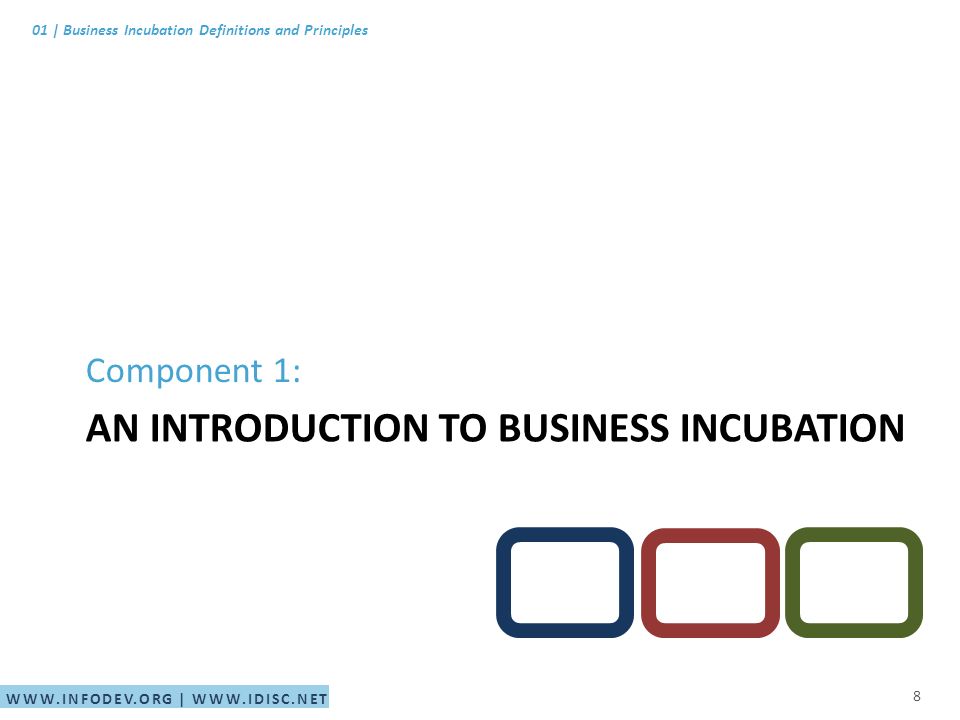 01 | Business Incubation Definitions and Principles

Component 1:

AN INTRODUCTION TO BUSINESS INCUBATION

WWW.INFODEV.ORG | WWW.IDISC.NET

8